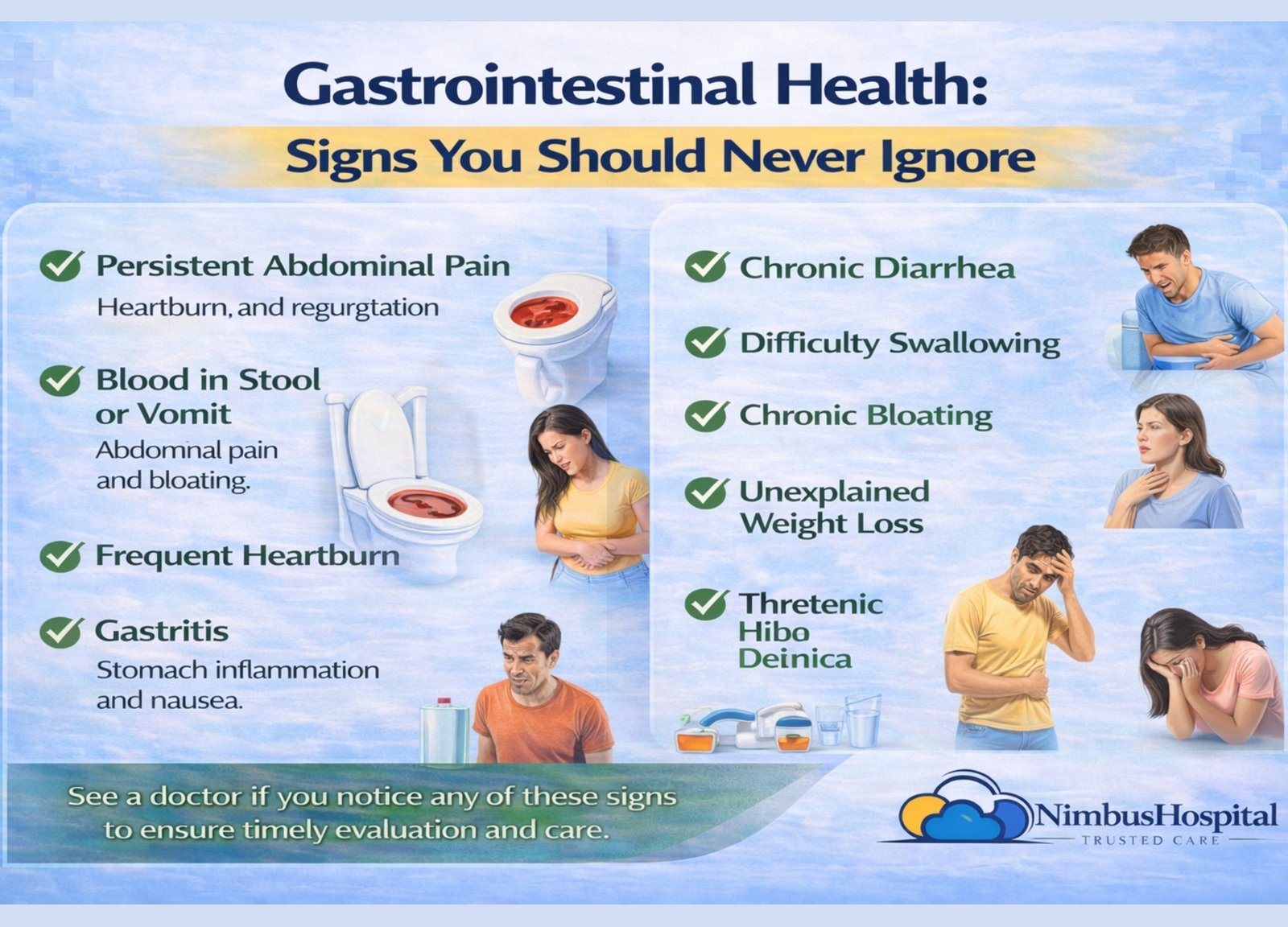 Gastrointestinal Health:
Signs You Should Never Ignore

Persistent Abdominal Pain
Heartburn, and regurgtation

Blood in Stool or Vomit
Abdomnal pain and bloating.

Frequent Heartburn

Gastritis
Stomach inflammation and nausea.

Chronic Diarrhea

Difficulty Swallowing

Chronic Bloating

Unexplained Weight Loss

Thretenic Hibo Deinica

See a doctor if you notice any of these signs to ensure timely evaluation and care.

NimbusHospital
TRUSTED CARE